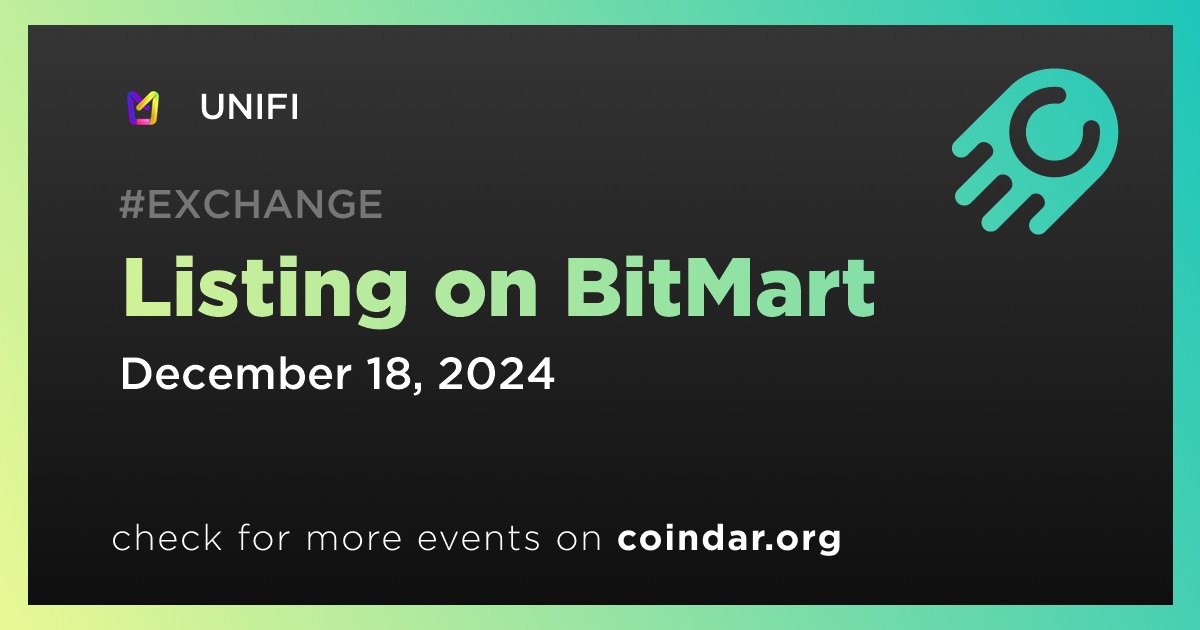 UNIFI

#EXCHANGE

Listing on BitMart

December 18, 2024

check for more events on coindar.org